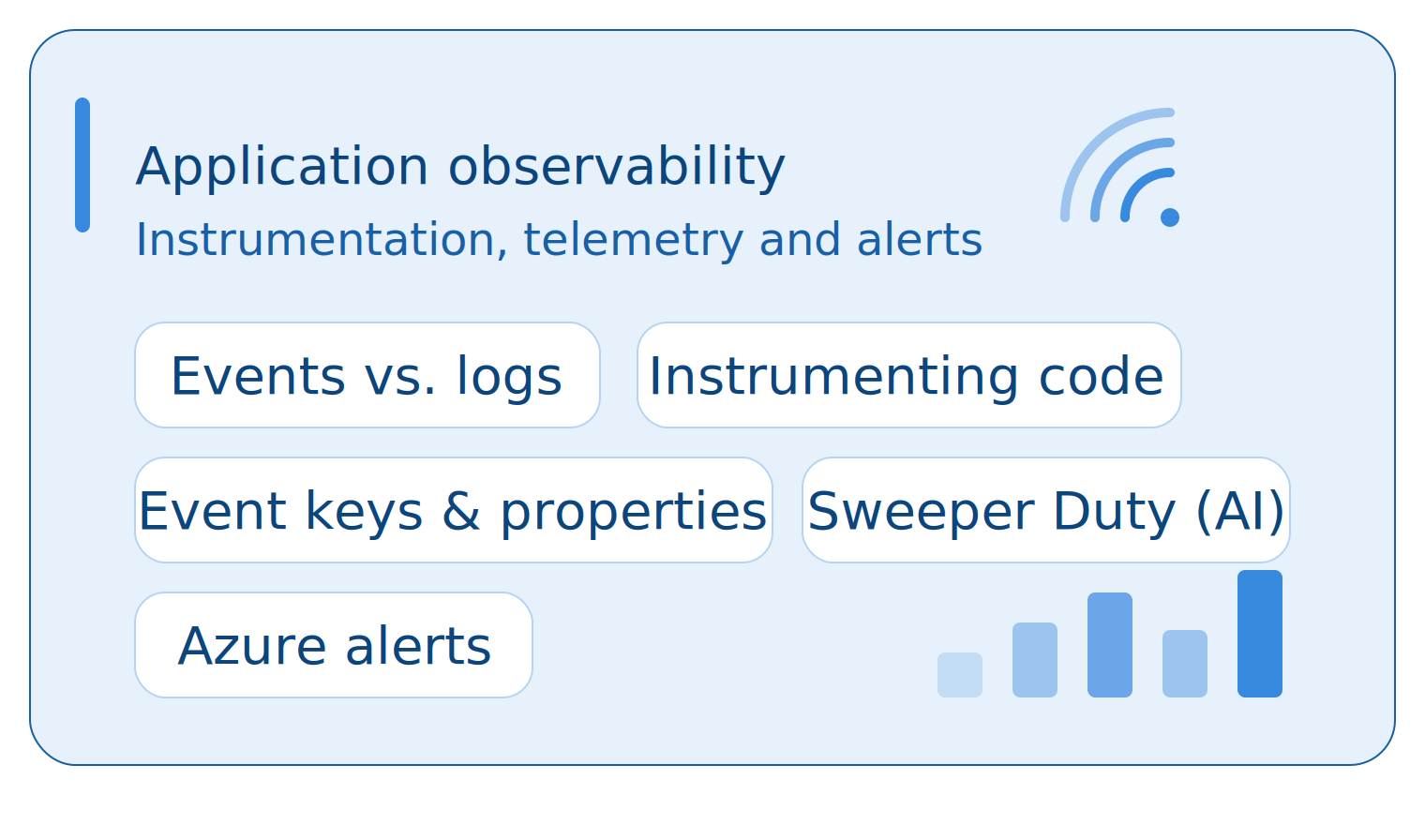 Application observability
Instrumentation, telemetry and alerts

Events vs. logs

Instrumenting code

Event keys & properties

Sweeper Duty (AI)

Azure alerts